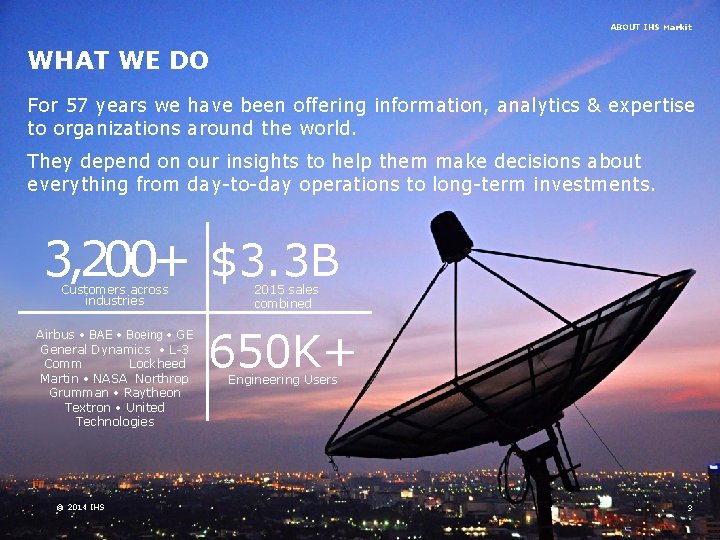 ABOUT IHS Markit

WHAT WE DO

For 57 years we have been offering information, analytics & expertise to organizations around the world.

They depend on our insights to help them make decisions about everything from day-to-day operations to long-term investments.

3,200+
Customers across industries

$3.3B
2015 sales combined

Airbus • BAE • Boeing • GE General Dynamics • L-3 Comm Lockheed Martin • NASA Northrop Grumman • Raytheon Textron • United Technologies

650K+
Engineering Users

© 2014 IHS

3